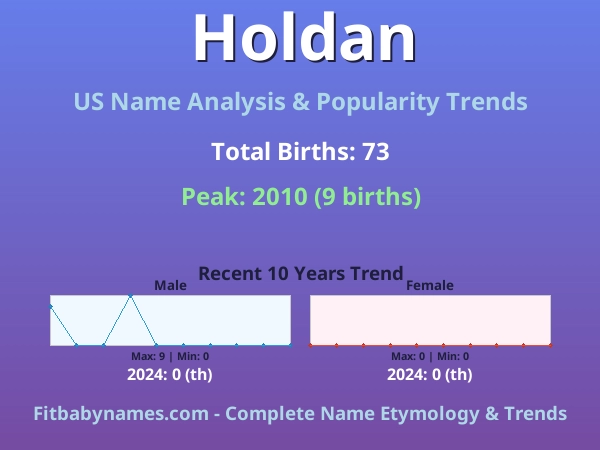 Holdan

US Name Analysis & Popularity Trends

Total Births: 73

Peak: 2010 (9 births)

Recent 10 Years Trend

Male

Max: 9 | Min: 0

2024: 0 (th)

Female

Max: 0 | Min: 0

2024: 0 (th)

Fitbabynames.com - Complete Name Etymology & Trends